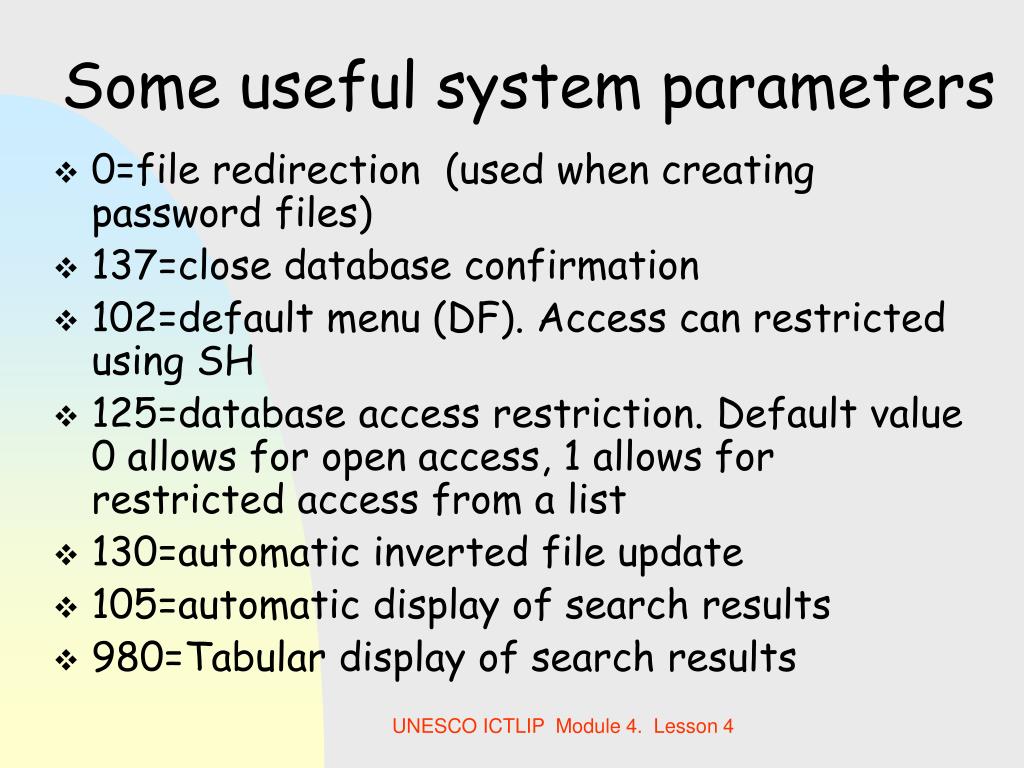 Some useful system parameters

❖ 0=file redirection (used when creating password files)
❖ 137=close database confirmation
❖ 102=default menu (DF). Access can restricted using SH
❖ 125=database access restriction. Default value 0 allows for open access, 1 allows for restricted access from a list
❖ 130=automatic inverted file update
❖ 105=automatic display of search results
❖ 980=Tabular display of search results

UNESCO ICTLIP Module 4. Lesson 4